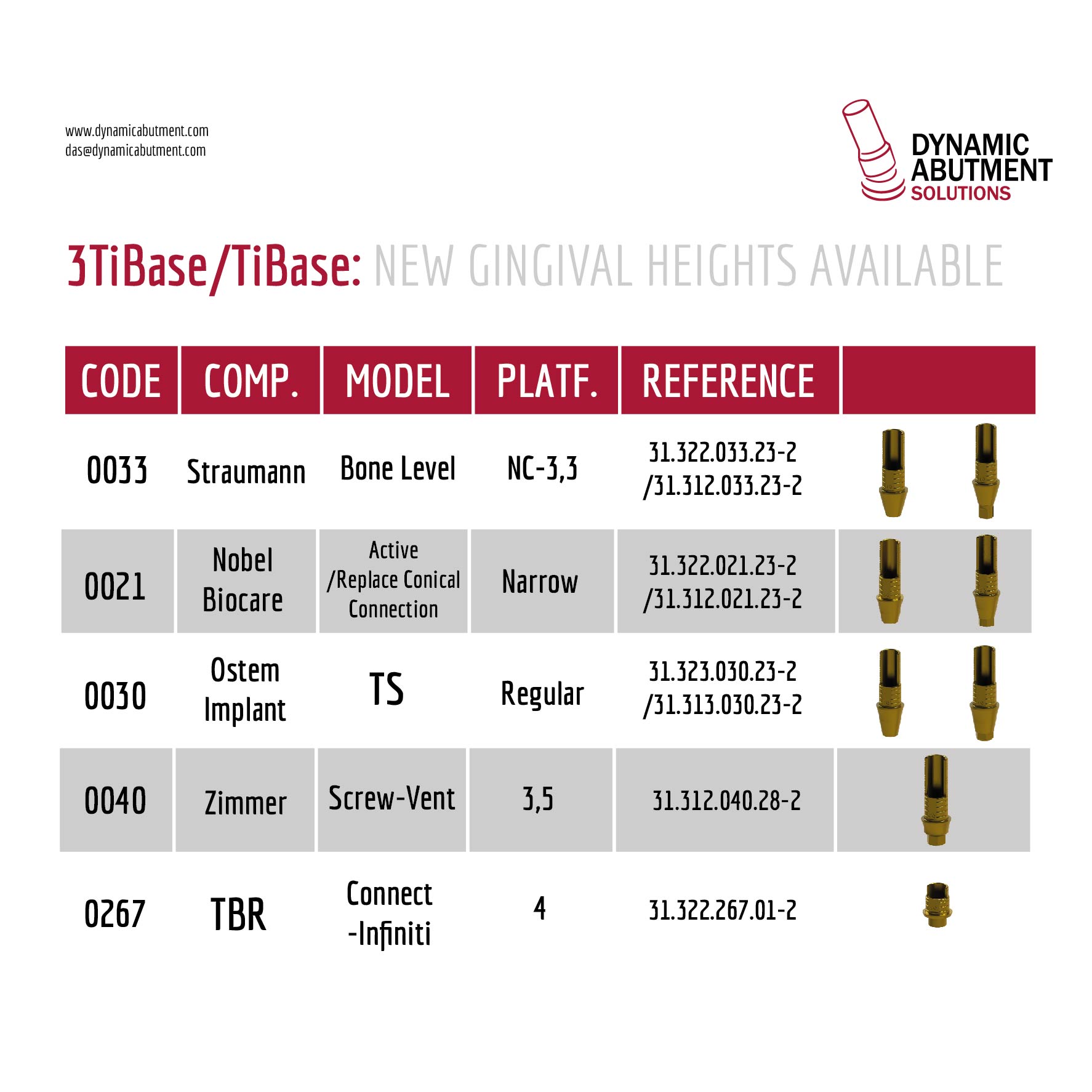 www.dynamicabutment.com
das@dynamicabutment.com

DYNAMIC ABUTMENT SOLUTIONS

3TiBase/TiBase: NEW GINGIVAL HEIGHTS AVAILABLE

| CODE | COMP. | MODEL | PLATF. | REFERENCE | |
|---|---|---|---|---|---|
| 0033 | Straumann | Bone Level | NC-3,3 | 31.322.033.23-2 /31.312.033.23-2 | |
| 0021 | Nobel Biocare | Active /Replace Conical Connection | Narrow | 31.322.021.23-2 /31.312.021.23-2 | |
| 0030 | Ostem Implant | TS | Regular | 31.323.030.23-2 /31.313.030.23-2 | |
| 0040 | Zimmer | Screw-Vent | 3,5 | 31.312.040.28-2 | |
| 0267 | TBR | Connect -Infiniti | 4 | 31.322.267.01-2 | |